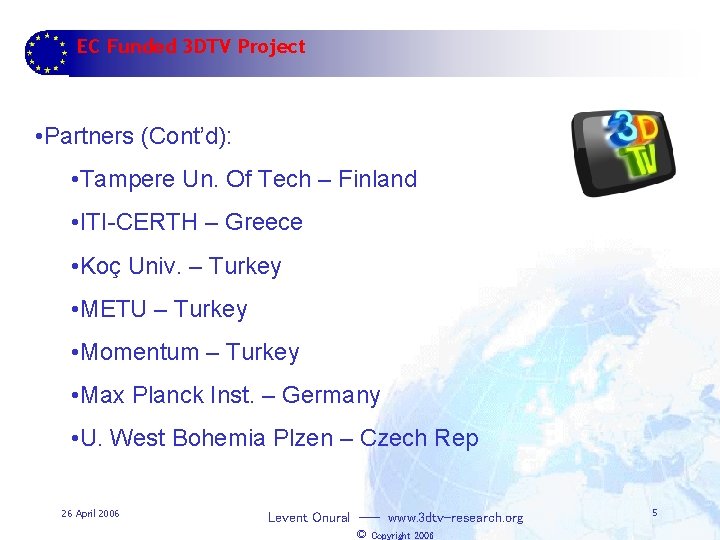 EC Funded 3DTV Project

3D TV

•Partners (Cont'd):

•Tampere Un. Of Tech – Finland

•ITI-CERTH – Greece

•Koç Univ. – Turkey

•METU – Turkey

•Momentum – Turkey

•Max Planck Inst. – Germany

•U. West Bohemia Plzen – Czech Rep

26 April 2006

Levent Onural — www.3dtv-research.org

© Copyright 2006

5